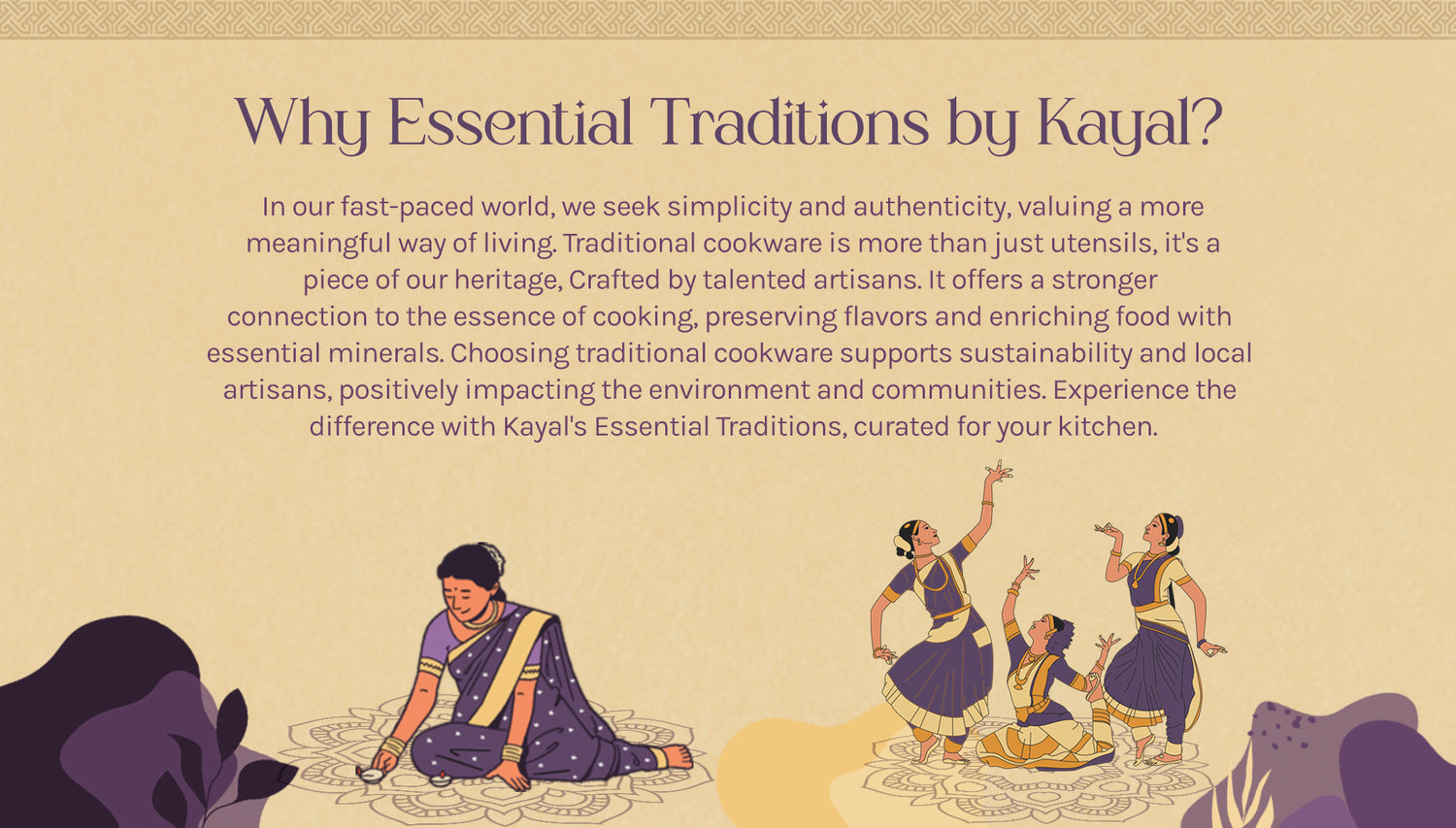 Why Essential Traditions by Kayal?

In our fast-paced world, we seek simplicity and authenticity, valuing a more meaningful way of living. Traditional cookware is more than just utensils, it's a piece of our heritage, Crafted by talented artisans. It offers a stronger connection to the essence of cooking, preserving flavors and enriching food with essential minerals. Choosing traditional cookware supports sustainability and local artisans, positively impacting the environment and communities. Experience the difference with Kayal's Essential Traditions, curated for your kitchen.